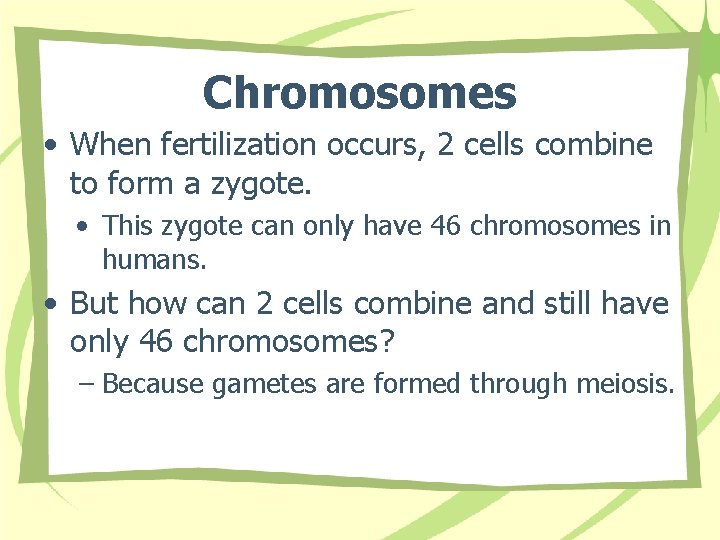 Chromosomes

• When fertilization occurs, 2 cells combine to form a zygote.

• This zygote can only have 46 chromosomes in humans.

• But how can 2 cells combine and still have only 46 chromosomes?

– Because gametes are formed through meiosis.